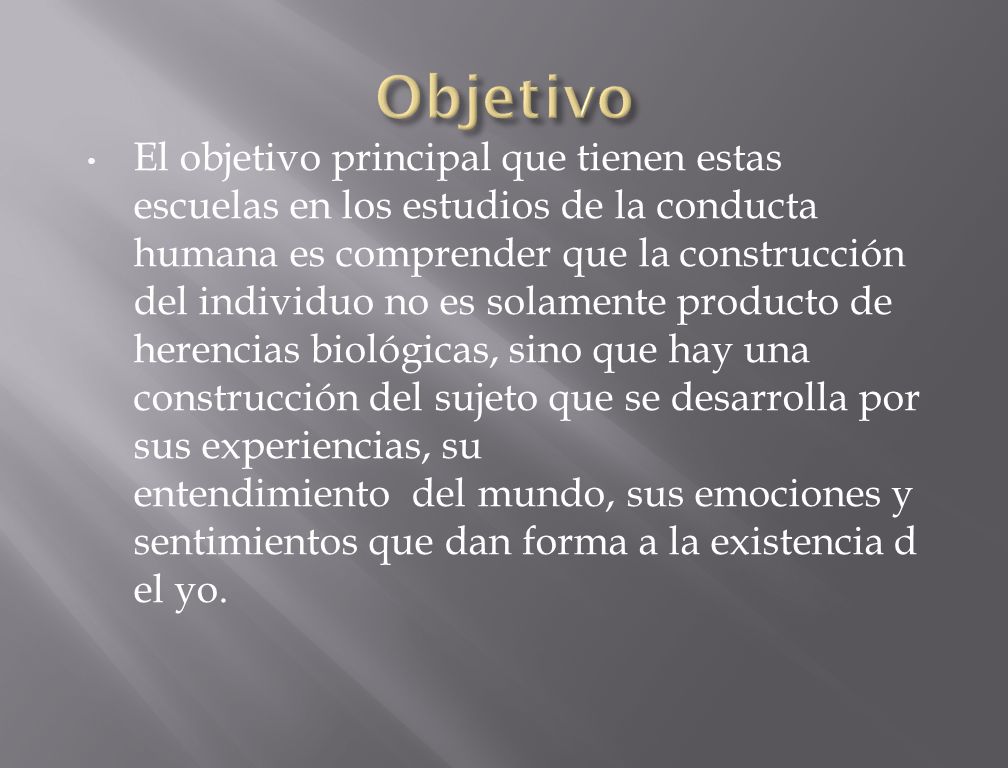 Objetivo

• El objetivo principal que tienen estas escuelas en los estudios de la conducta humana es comprender que la construcción del individuo no es solamente producto de herencias biológicas, sino que hay una construcción del sujeto que se desarrolla por sus experiencias, su entendimiento del mundo, sus emociones y sentimientos que dan forma a la existencia d el yo.